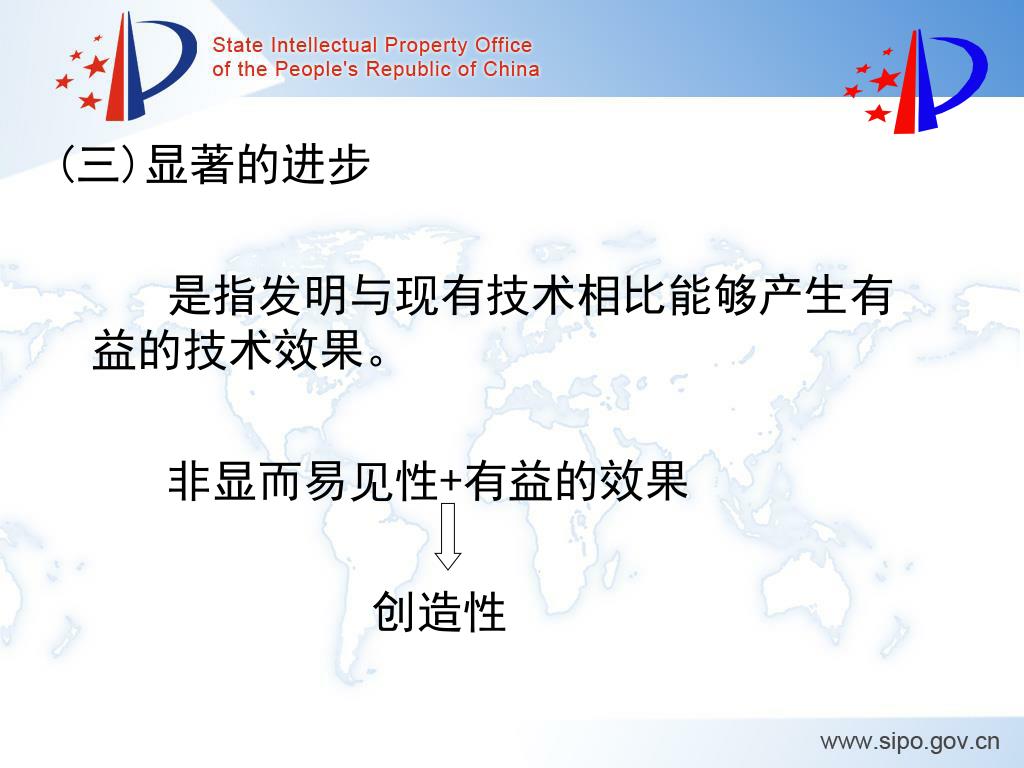 State Intellectual Property Office
of the People's Republic of China

(三)显著的进步

是指发明与现有技术相比能够产生有益的技术效果。

非显而易见性+有益的效果

创造性

www.sipo.gov.cn